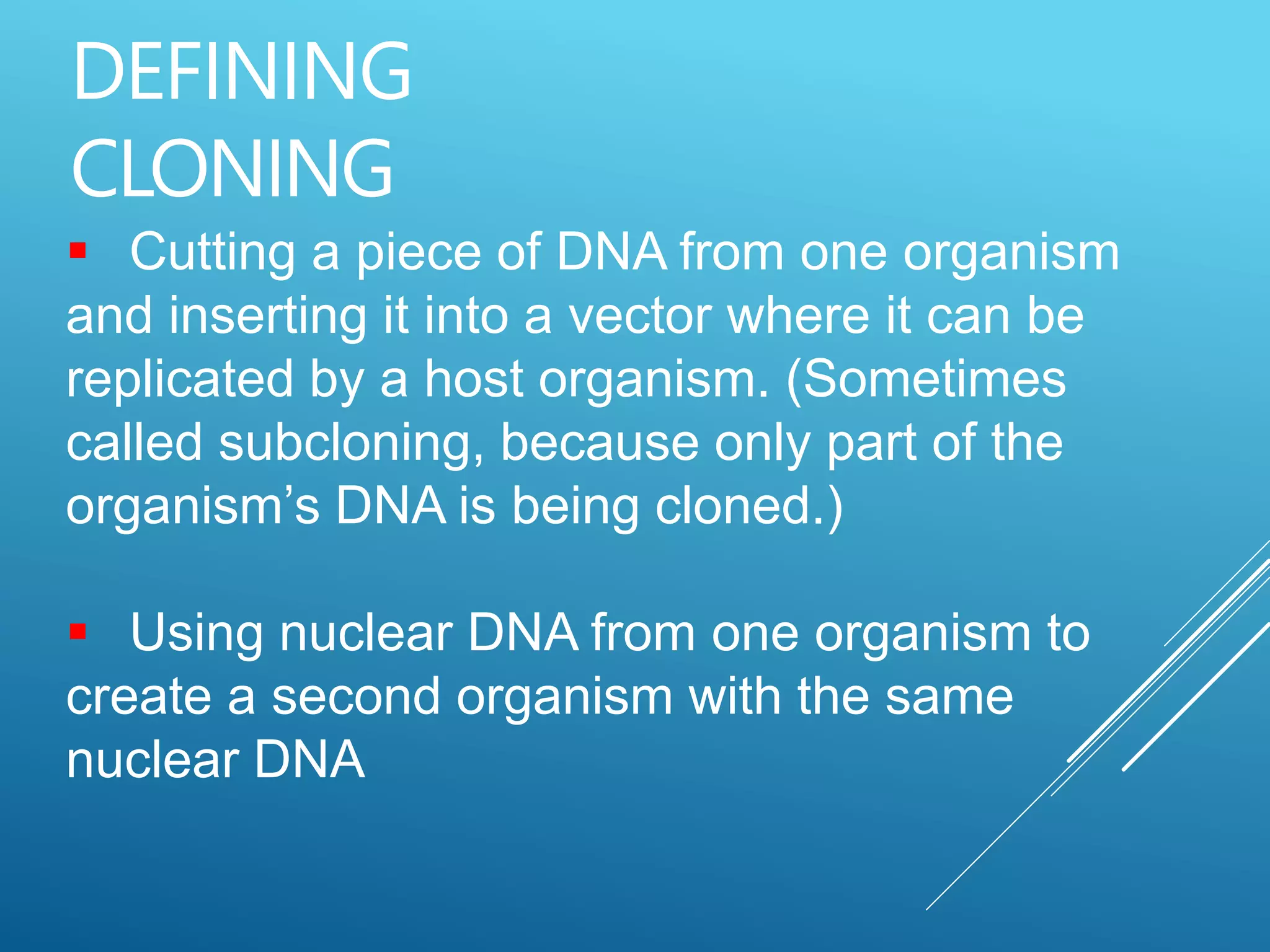 DEFINING CLONING

▪ Cutting a piece of DNA from one organism and inserting it into a vector where it can be replicated by a host organism. (Sometimes called subcloning, because only part of the organism’s DNA is being cloned.)

▪ Using nuclear DNA from one organism to create a second organism with the same nuclear DNA